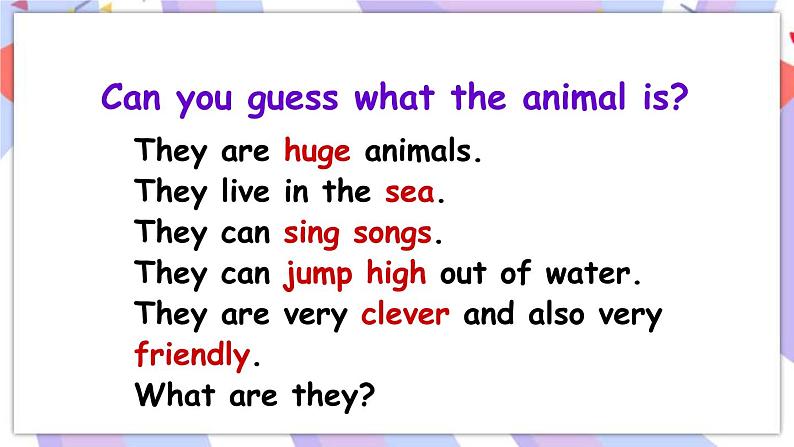 Can you guess what the animal is?

They are huge animals.
They live in the sea.
They can sing songs.
They can jump high out of water.
They are very clever and also very friendly.
What are they?